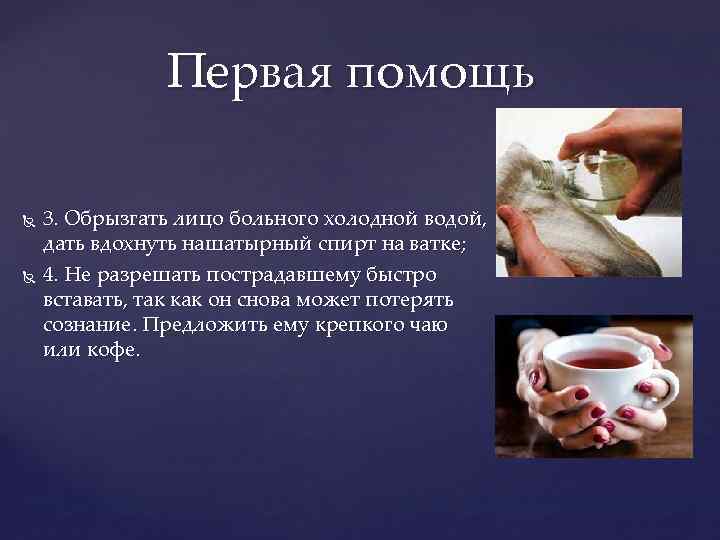 Первая помощь

3. Обрызгать лицо больного холодной водой, дать вдохнуть нашатырный спирт на ватке;

4. Не разрешать пострадавшему быстро вставать, так как он снова может потерять сознание. Предложить ему крепкого чаю или кофе.